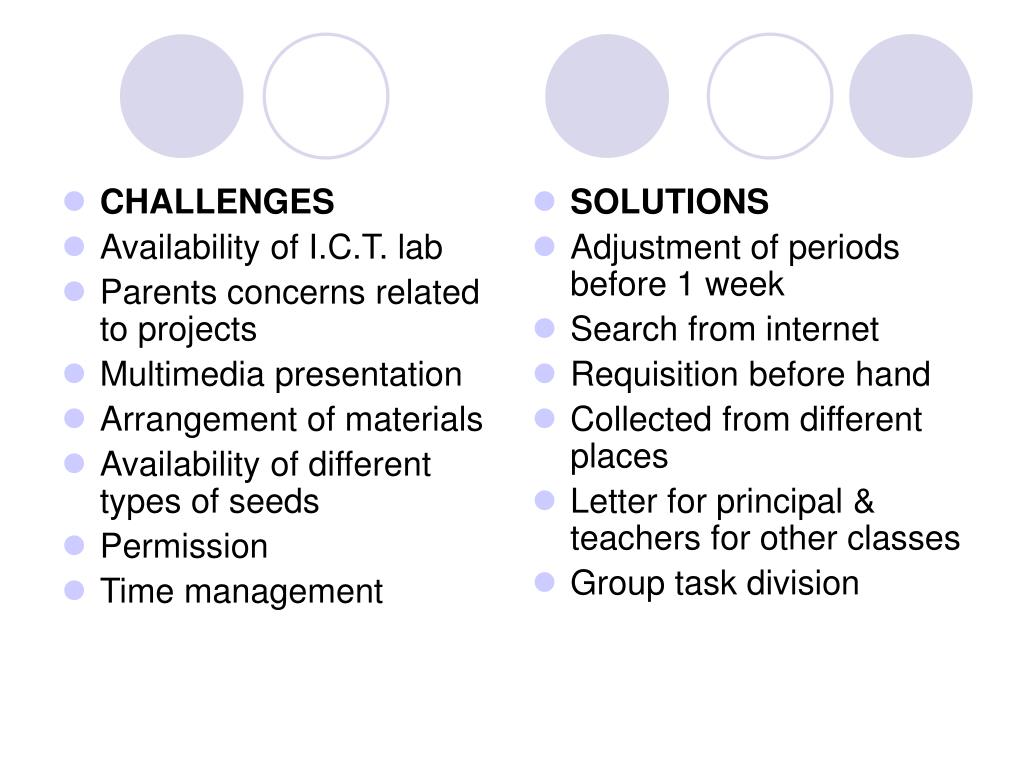 CHALLENGES
Availability of I.C.T. lab
Parents concerns related to projects
Multimedia presentation
Arrangement of materials
Availability of different types of seeds
Permission
Time management

SOLUTIONS
Adjustment of periods before 1 week
Search from internet
Requisition before hand
Collected from different places
Letter for principal & teachers for other classes
Group task division